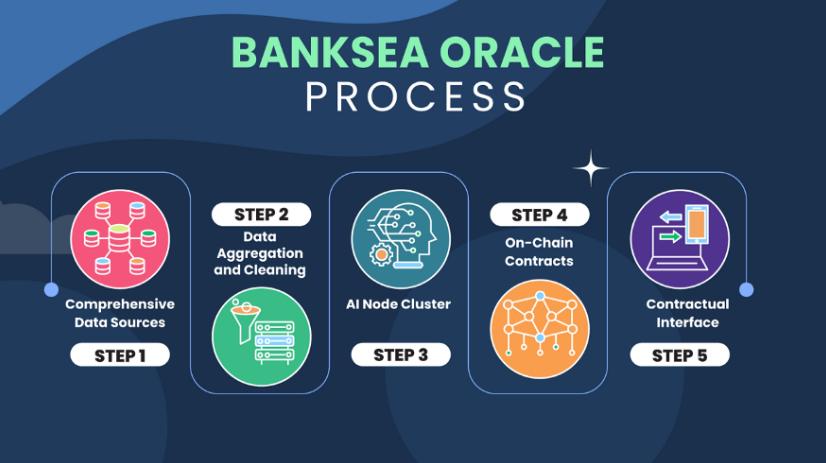 BANKSEA ORACLE PROCESS

Comprehensive Data Sources

STEP 1

STEP 2

Data Aggregation and Cleaning

AI Node Cluster

STEP 3

STEP 4

On-Chain Contracts

Contractual Interface

STEP 5